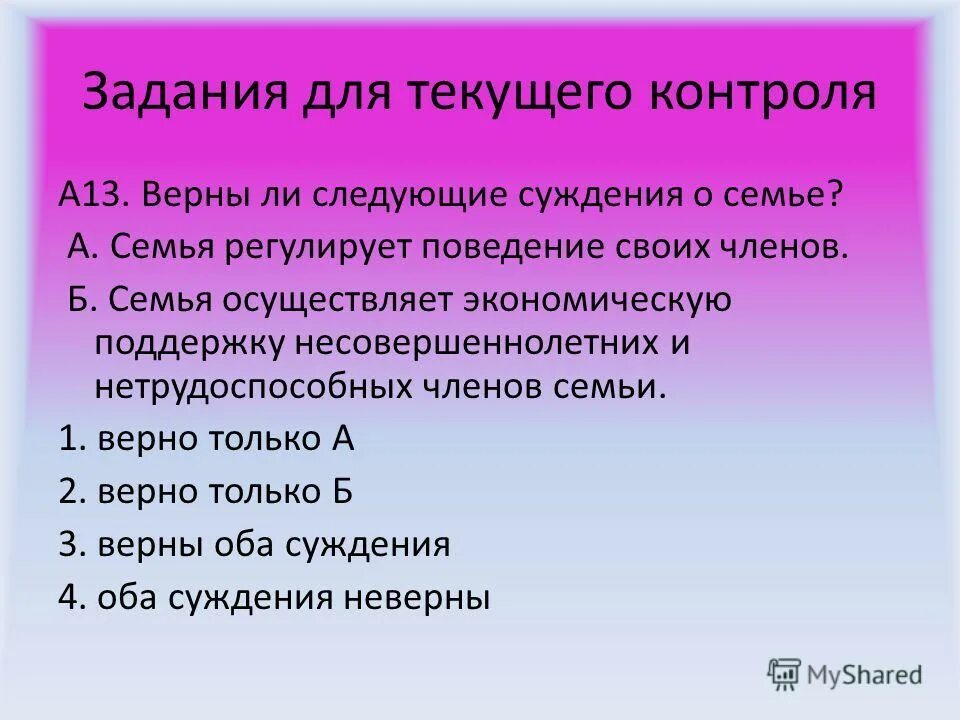 Задания для текущего контроля

А13. Верны ли следующие суждения о семье?

А. Семья регулирует поведение своих членов.

Б. Семья осуществляет экономическую поддержку несовершеннолетних и нетрудоспособных членов семьи.

1. верно только А

2. верно только Б

3. верны оба суждения

4. оба суждения неверны

MyShared